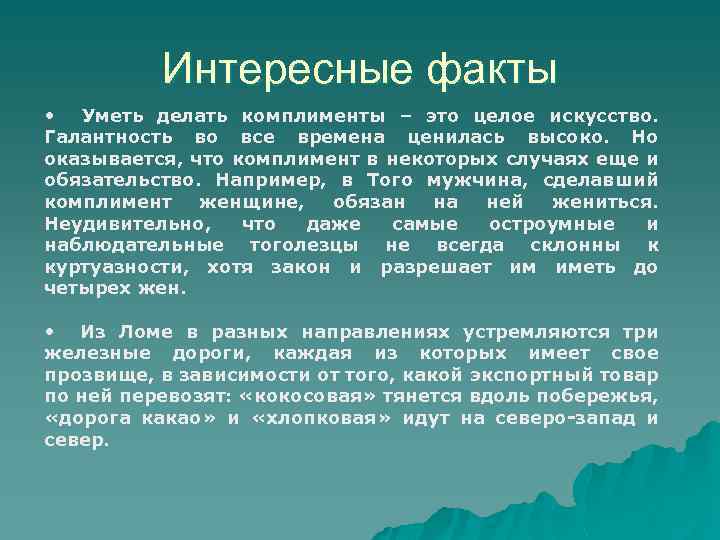 Интересные факты

• Уметь делать комплименты – это целое искусство. Галантность во все времена ценилась высоко. Но оказывается, что комплимент в некоторых случаях еще и обязательство. Например, в Того мужчина, сделавший комплимент женщине, обязан на ней жениться. Неудивительно, что даже самые остроумные и наблюдательные тоголезцы не всегда склонны к куртуазности, хотя закон и разрешает им иметь до четырех жен.

• Из Ломе в разных направлениях устремляются три железные дороги, каждая из которых имеет свое прозвище, в зависимости от того, какой экспортный товар по ней перевозят: «кокосовая» тянется вдоль побережья, «дорога какао» и «хлопковая» идут на северо-запад и север.